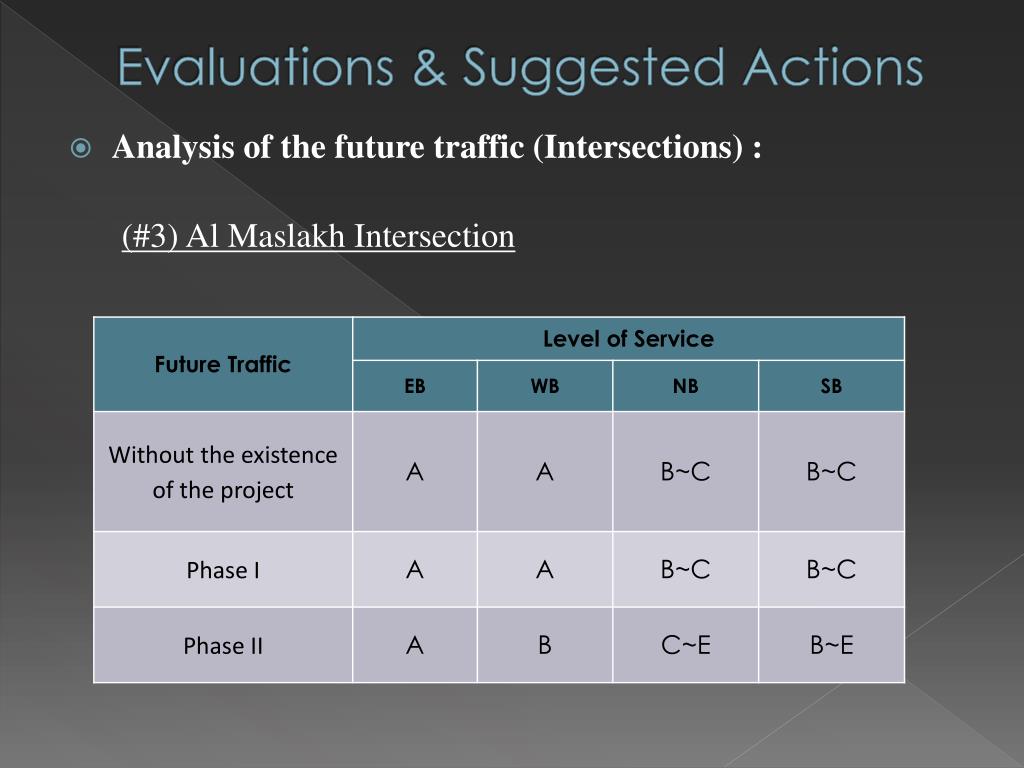 Evaluations & Suggested Actions

Analysis of the future traffic (Intersections) :

(#3) Al Maslakh Intersection

| Future Traffic | Level of Service | | | |
|---|---|---|---|---|
| | EB | WB | NB | SB |
| Without the existence of the project | A | A | B~C | B~C |
| Phase I | A | A | B~C | B~C |
| Phase II | A | B | C~E | B~E |